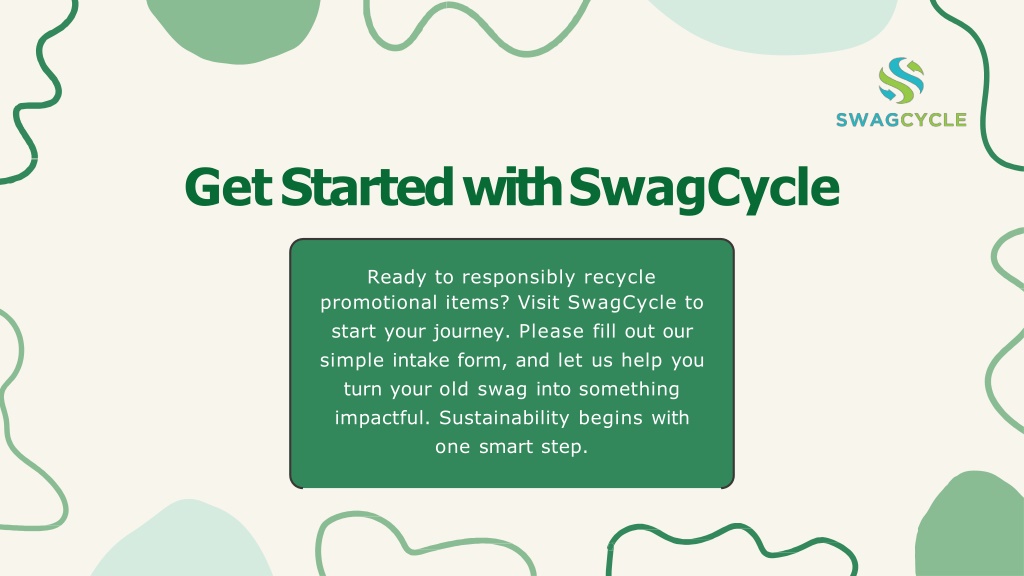 SWAGCYCLE

Get Started with SwagCycle

Ready to responsibly recycle promotional items? Visit SwagCycle to start your journey. Please fill out our simple intake form, and let us help you turn your old swag into something impactful. Sustainability begins with one smart step.